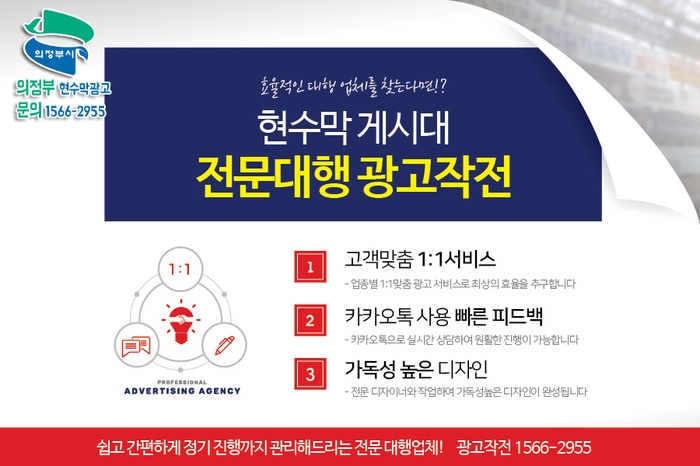 의정부시

의정부 현수막광고
문의 1566-2955

효율적인 대행 업체를 찾는다면!?

현수막 게시대
전문대행 광고작전

1:1

PROFESSIONAL
ADVERTISING AGENCY

1 고객맞춤 1:1서비스
- 업종별 1:1맞춤 광고 서비스로 최상의 효율을 추구합니다

2 카카오톡 사용 빠른 피드백
- 카카오톡으로 실시간 상담하여 원활한 진행이 가능합니다

3 가독성 높은 디자인
- 전문 디자이너와 작업하여 가독성높은 디자인이 완성됩니다

쉽고 간편하게 정기 진행까지 관리해드리는 전문 대행업체! 광고작전 1566-2955